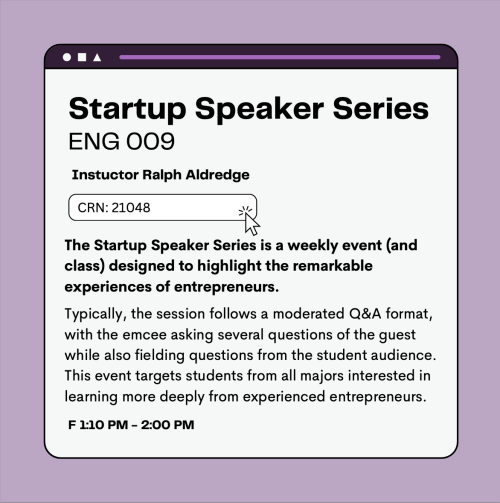 Startup Speaker Series
ENG 009

Instuctor Ralph Aldredge

CRN: 21048

The Startup Speaker Series is a weekly event (and class) designed to highlight the remarkable experiences of entrepreneurs.

Typically, the session follows a moderated Q&A format, with the emcee asking several questions of the guest while also fielding questions from the student audience. This event targets students from all majors interested in learning more deeply from experienced entrepreneurs.

F 1:10 PM – 2:00 PM